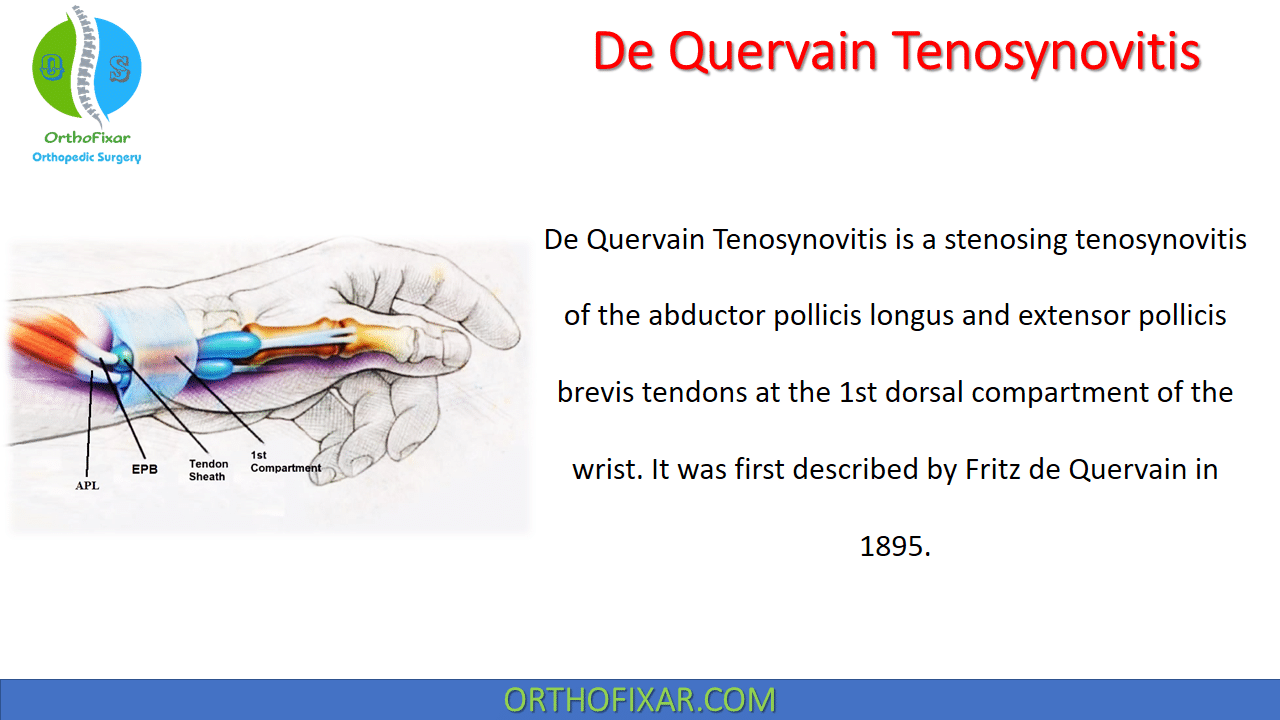 O S

OrthoFixar
Orthopedic Surgery

De Quervain Tenosynovitis

APL
EPB
Tendon Sheath
1st Compartment

De Quervain Tenosynovitis is a stenosing tenosynovitis of the abductor pollicis longus and extensor pollicis brevis tendons at the 1st dorsal compartment of the wrist. It was first described by Fritz de Quervain in 1895.

ORTHOFIXAR.COM